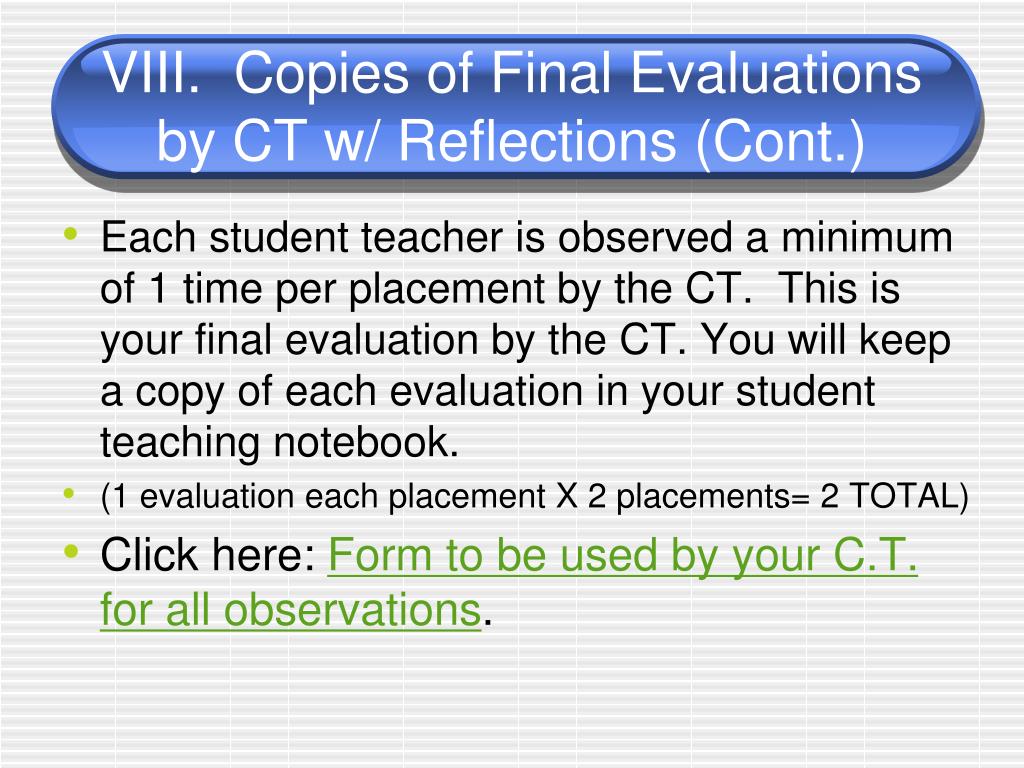 VIII. Copies of Final Evaluations by CT w/ Reflections (Cont.)

• Each student teacher is observed a minimum of 1 time per placement by the CT. This is your final evaluation by the CT. You will keep a copy of each evaluation in your student teaching notebook.
• (1 evaluation each placement X 2 placements= 2 TOTAL)
• Click here: Form to be used by your C.T. for all observations.